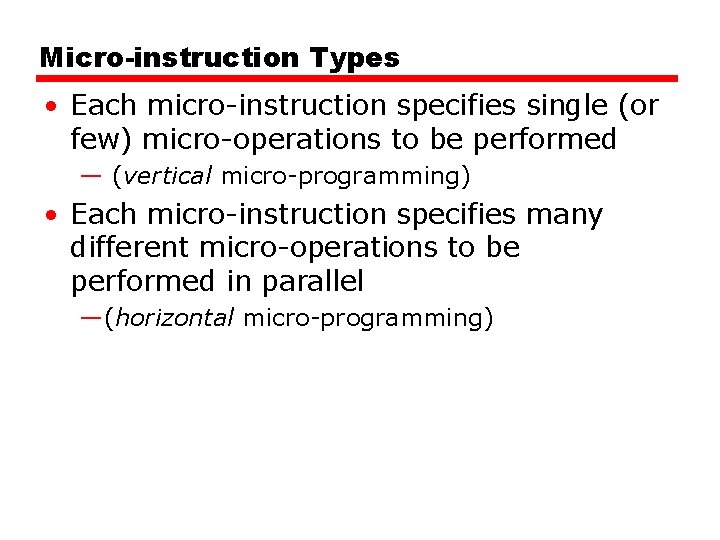 Micro-instruction Types

• Each micro-instruction specifies single (or few) micro-operations to be performed

— (vertical micro-programming)

• Each micro-instruction specifies many different micro-operations to be performed in parallel

—(horizontal micro-programming)